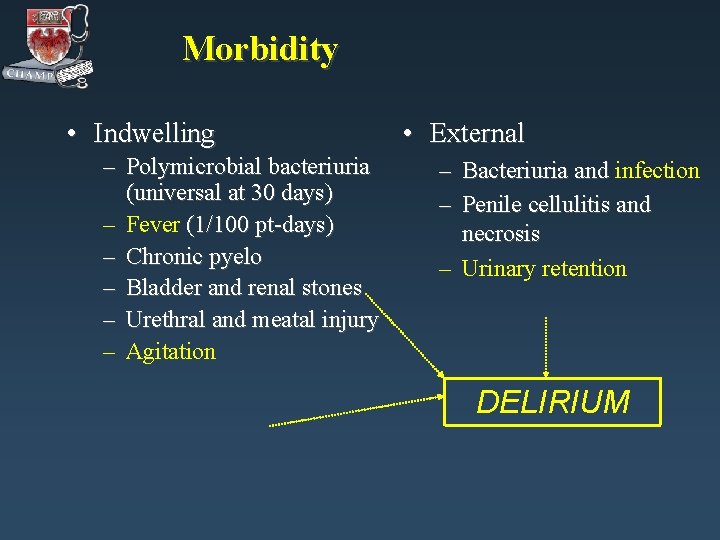 CHAMP

Morbidity

• Indwelling
– Polymicrobial bacteriuria (universal at 30 days)
– Fever (1/100 pt-days)
– Chronic pyelo
– Bladder and renal stones
– Urethral and meatal injury
– Agitation

• External
– Bacteriuria and infection
– Penile cellulitis and necrosis
– Urinary retention

DELIRIUM